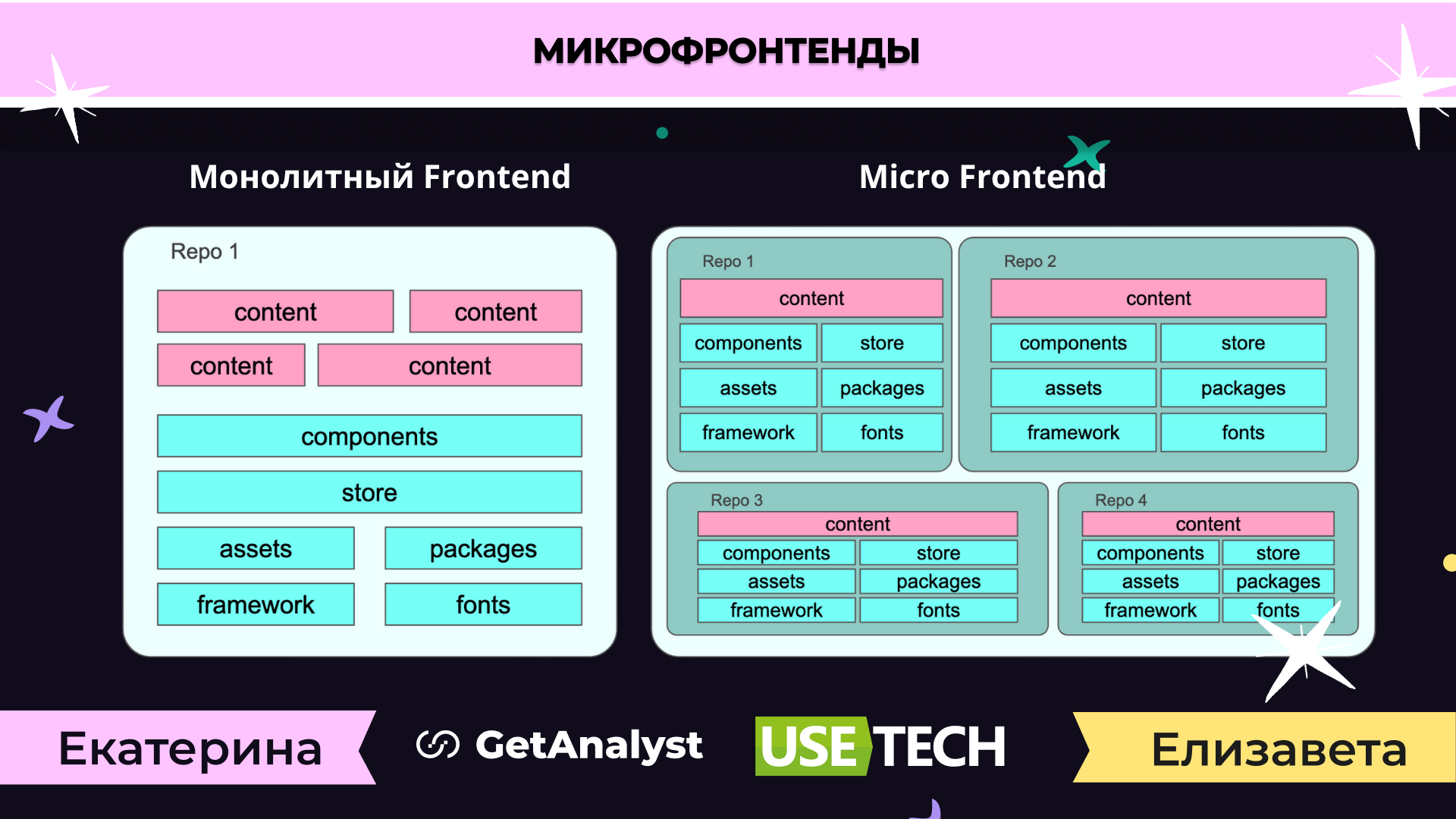 МИКРОФРОНТЕНДЫ

Монолитный Frontend

Repo 1

content

content

content

content

components

store

assets

packages

framework

fonts

Micro Frontend

Repo 1

content

components

store

assets

packages

framework

fonts

Repo 2

content

components

store

assets

packages

framework

fonts

Repo 3

content

components

store

assets

packages

framework

fonts

Repo 4

content

components

store

assets

packages

framework

fonts

Екатерина

GetAnalyst

USETECH

Елизавета